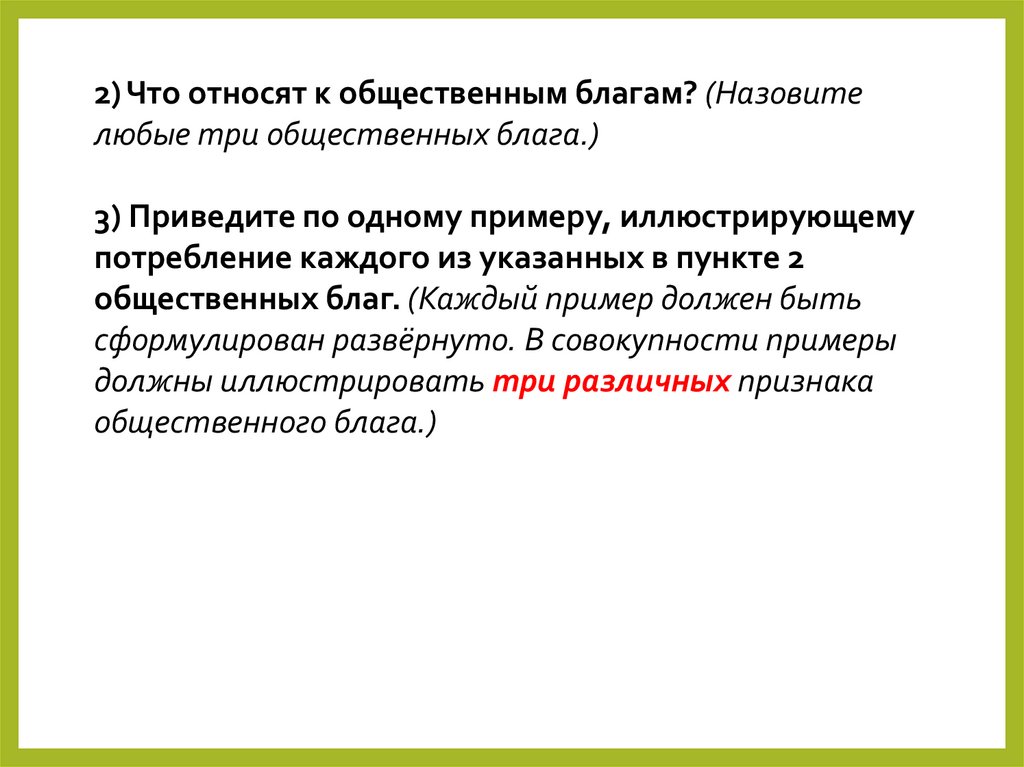 2) Что относят к общественным благам? (Назовите любые три общественных блага.)

3) Приведите по одному примеру, иллюстрирующему потребление каждого из указанных в пункте 2 общественных благ. (Каждый пример должен быть сформулирован развёрнуто. В совокупности примеры должны иллюстрировать три различных признака общественного блага.)